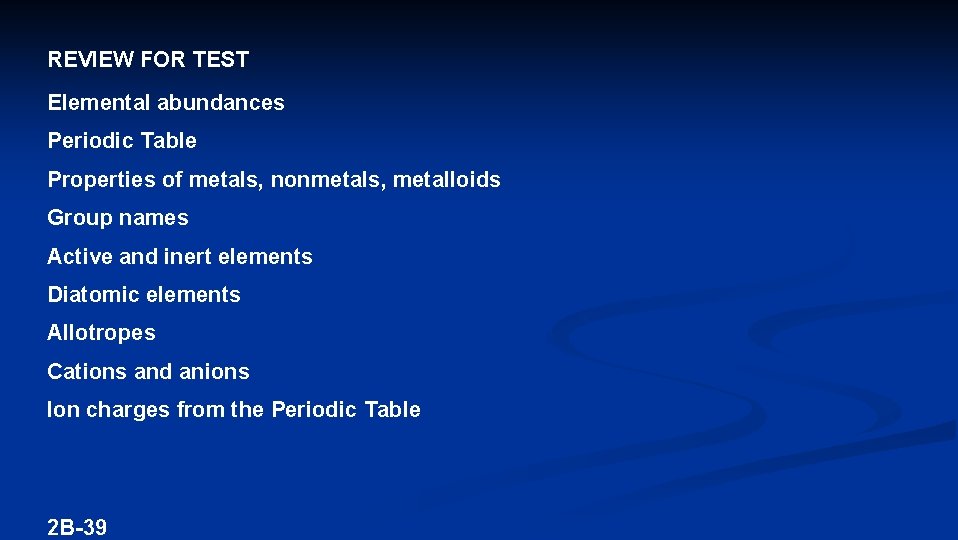 REVIEW FOR TEST

Elemental abundances

Periodic Table

Properties of metals, nonmetals, metalloids

Group names

Active and inert elements

Diatomic elements

Allotropes

Cations and anions

Ion charges from the Periodic Table

2B-39